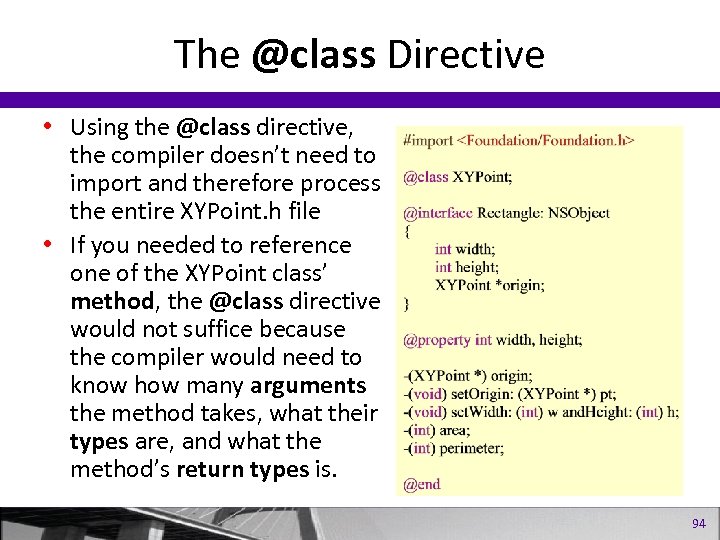 The @class Directive

• Using the @class directive, the compiler doesn't need to import and therefore process the entire XYPoint.h file

• If you needed to reference one of the XYPoint class' method, the @class directive would not suffice because the compiler would need to know how many arguments the method takes, what their types are, and what the method's return types is.

#import <Foundation/Foundation.h>

@class XYPoint;

@interface Rectangle: NSObject
{
int width;
int height;
XYPoint *origin;
}

@property int width, height;

-(XYPoint *) origin;
-(void) setOrigin: (XYPoint *) pt;
-(void) setWidth: (int) w andHeight: (int) h;
-(int) area;
-(int) perimeter;

@end

94